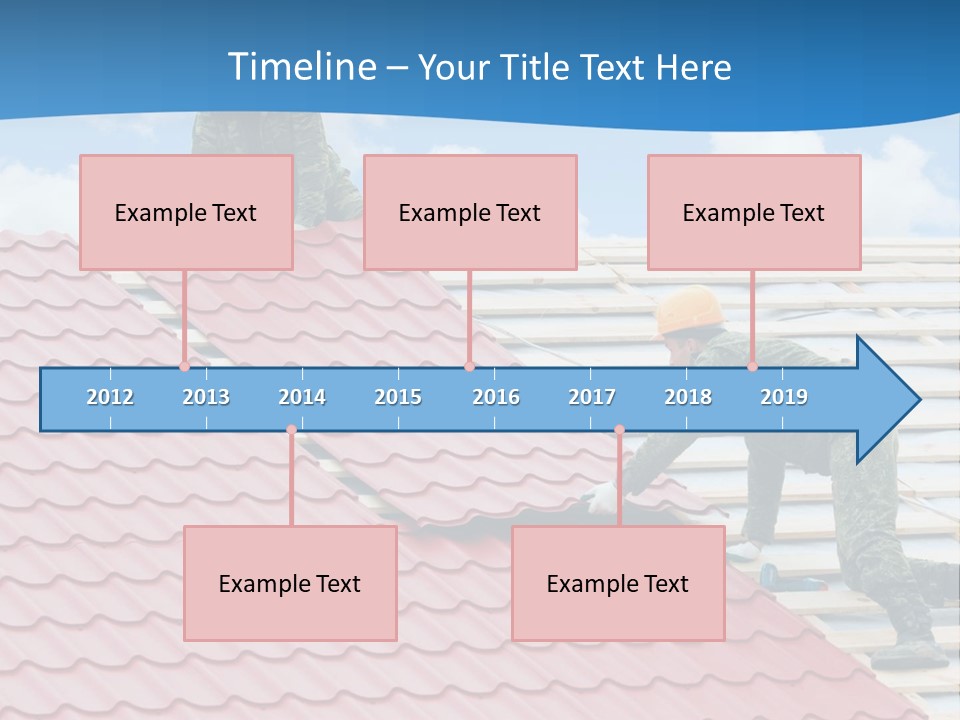 Timeline – Your Title Text Here

Example Text

Example Text

Example Text

2012 2013 2014 2015 2016 2017 2018 2019

Example Text

Example Text